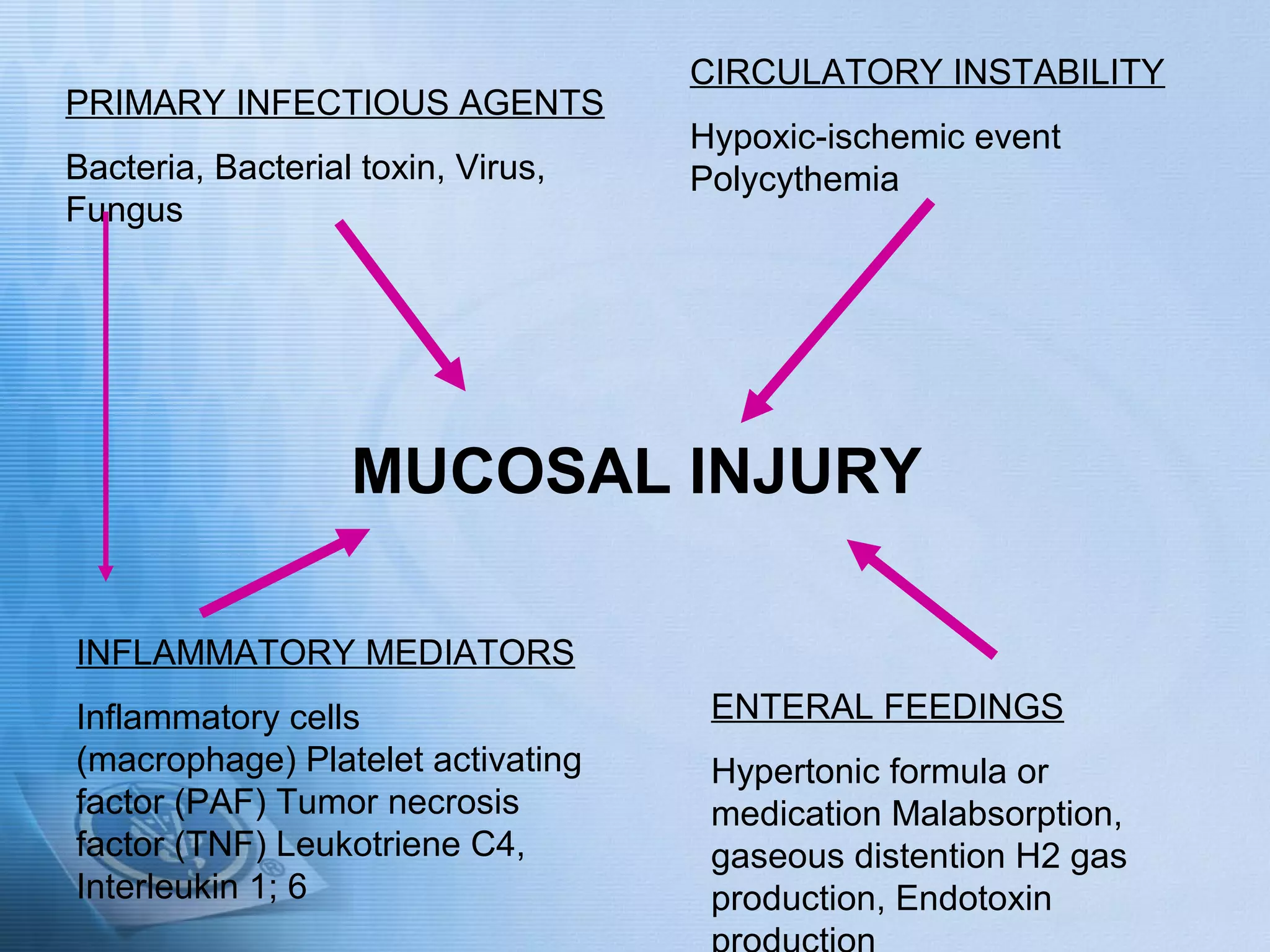 PRIMARY INFECTIOUS AGENTS

Bacteria, Bacterial toxin, Virus, Fungus

CIRCULATORY INSTABILITY

Hypoxic-ischemic event
Polycythemia

MUCOSAL INJURY

INFLAMMATORY MEDIATORS

Inflammatory cells (macrophage) Platelet activating factor (PAF) Tumor necrosis factor (TNF) Leukotriene C4, Interleukin 1; 6

ENTERAL FEEDINGS

Hypertonic formula or medication Malabsorption, gaseous distention H2 gas production, Endotoxin production